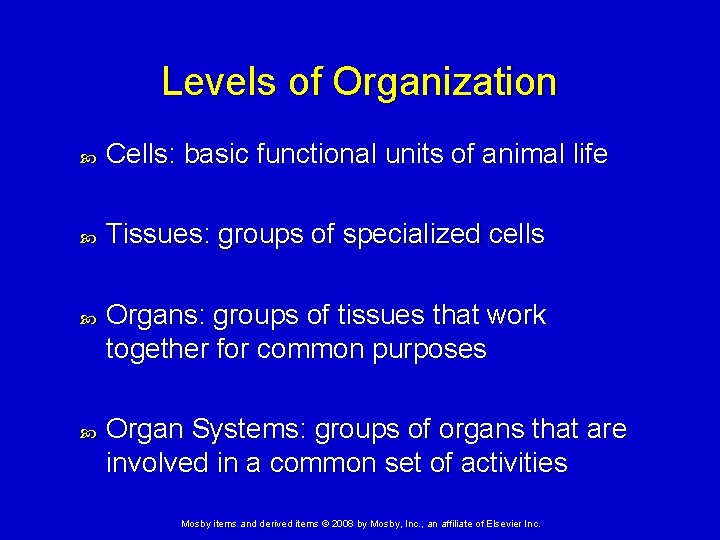 Levels of Organization

Cells: basic functional units of animal life

Tissues: groups of specialized cells

Organs: groups of tissues that work together for common purposes

Organ Systems: groups of organs that are involved in a common set of activities

Mosby items and derived items © 2008 by Mosby, Inc., an affiliate of Elsevier Inc.